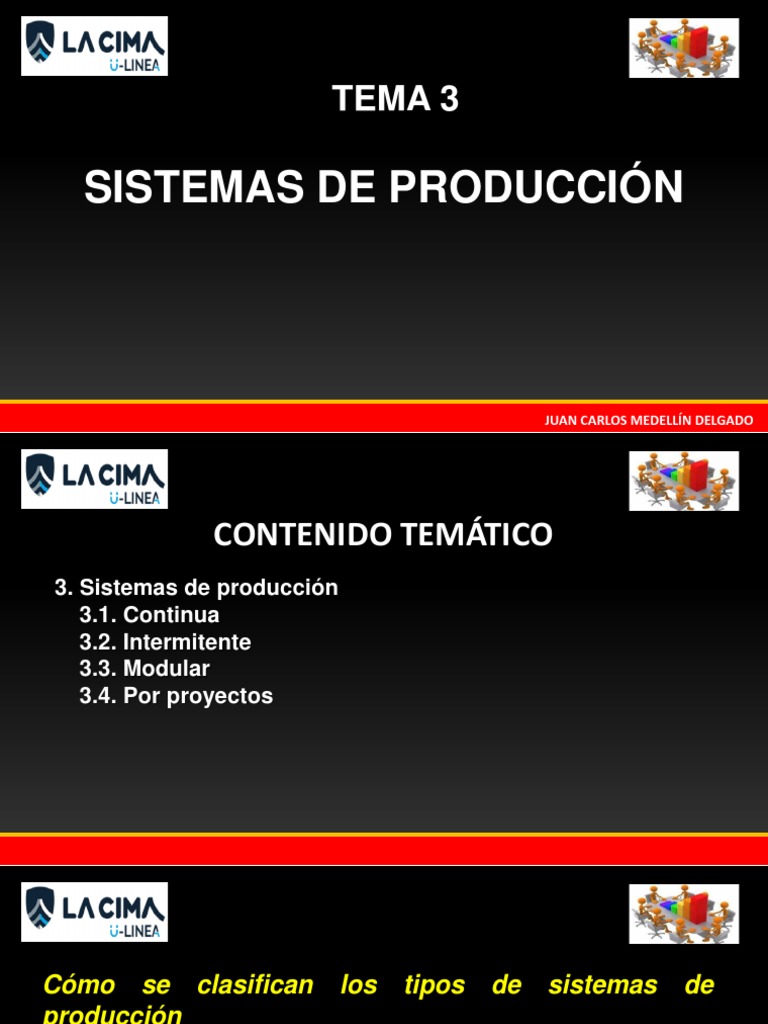 LA CIMA U-LINEA

TEMA 3

SISTEMAS DE PRODUCCIÓN

JUAN CARLOS MEDELLÍN DELGADO

LA CIMA U-LINEA

CONTENIDO TEMÁTICO

3. Sistemas de producción
3.1. Continua
3.2. Intermitente
3.3. Modular
3.4. Por proyectos

LA CIMA U-LINEA

Cómo se clasifican los tipos de sistemas de producción